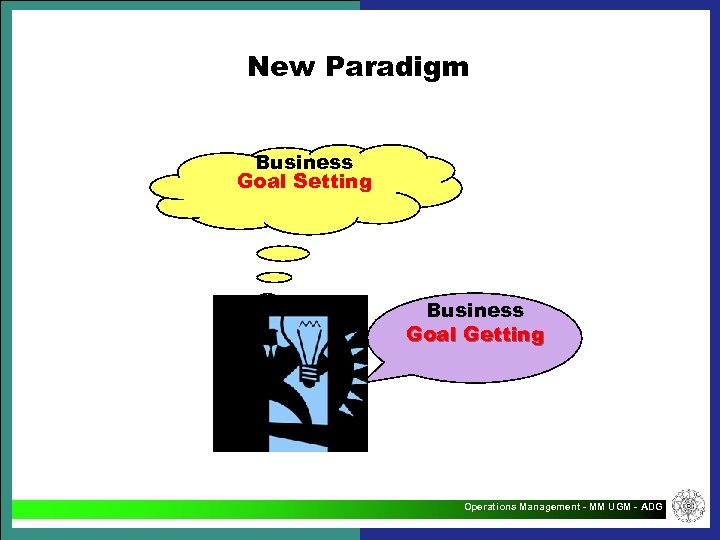 New Paradigm

Business
Goal Setting

Business
Goal Getting

Operations Management - MM UGM - ADG